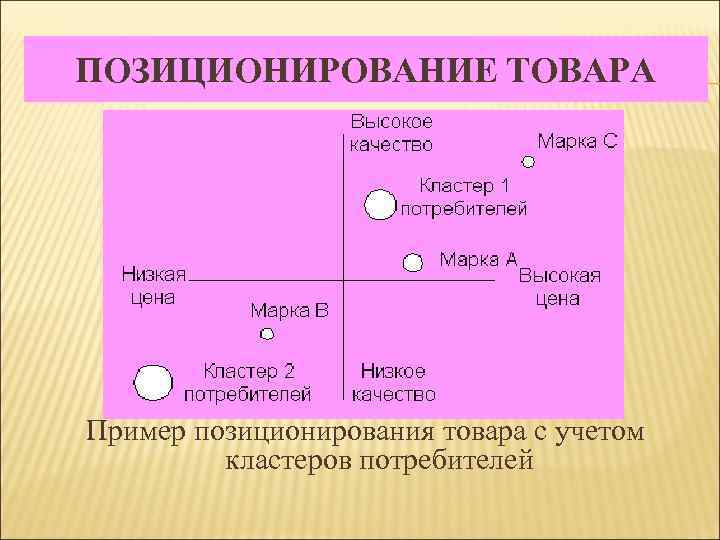 ПОЗИЦИОНИРОВАНИЕ ТОВАРА

Высокое качество

Марка С

Кластер 1 потребителей

Марка А

Низкая цена

Высокая цена

Марка В

Кластер 2 потребителей

Низкое качество

Пример позиционирования товара с учетом кластеров потребителей